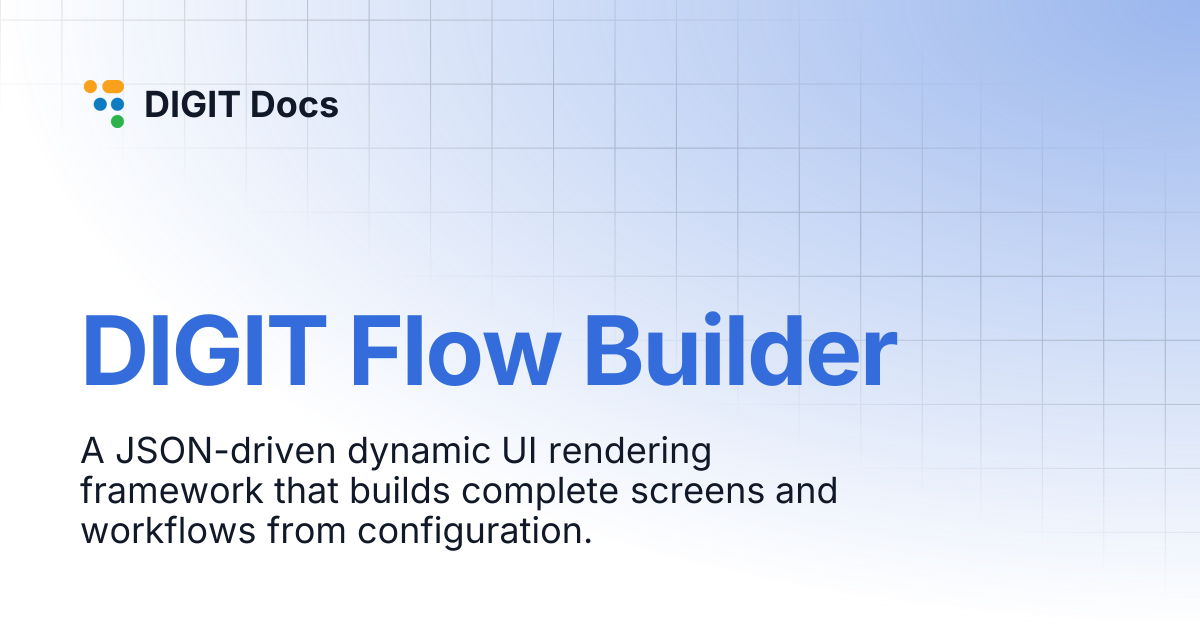 DIGIT Docs

DIGIT Flow Builder

A JSON-driven dynamic UI rendering framework that builds complete screens and workflows from configuration.